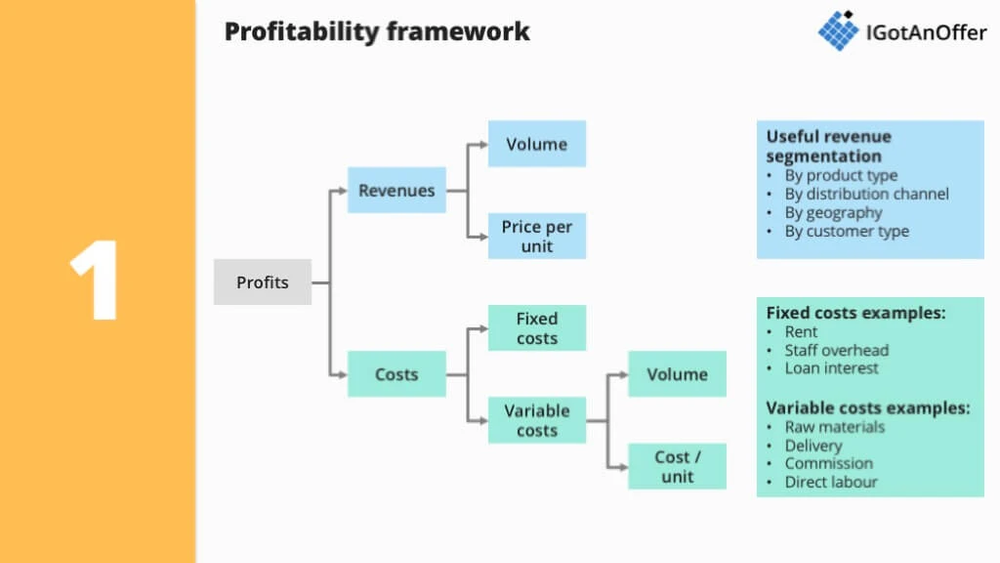 1

Profitability framework

IGotAnOffer

Profits

Revenues

Volume

Price per unit

Costs

Fixed costs

Variable costs

Volume

Cost / unit

Useful revenue segmentation
• By product type
• By distribution channel
• By geography
• By customer type

Fixed costs examples:
• Rent
• Staff overhead
• Loan interest

Variable costs examples:
• Raw materials
• Delivery
• Commission
• Direct labour